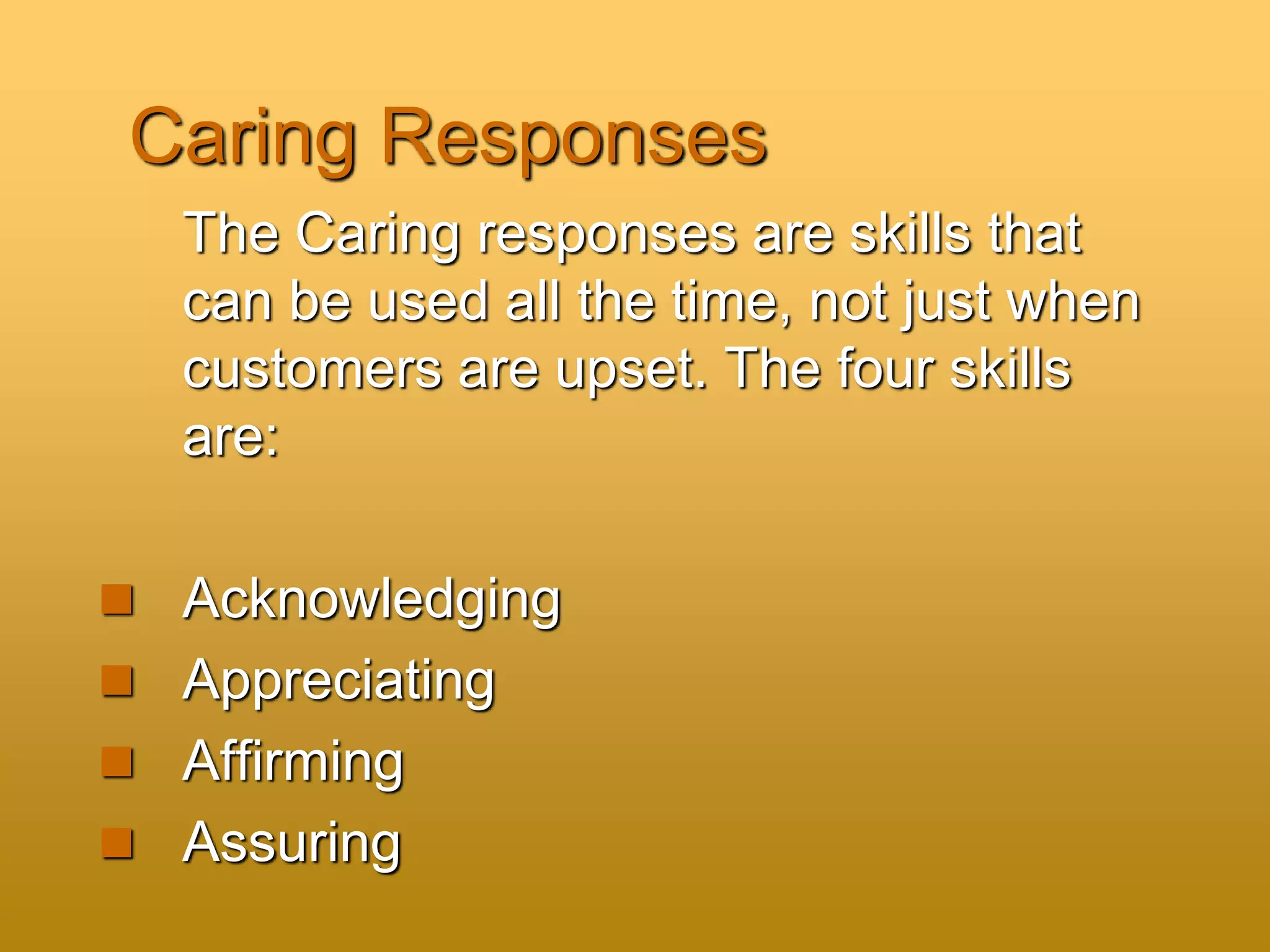 Caring Responses

The Caring responses are skills that can be used all the time, not just when customers are upset. The four skills are:

- Acknowledging
- Appreciating
- Affirming
- Assuring